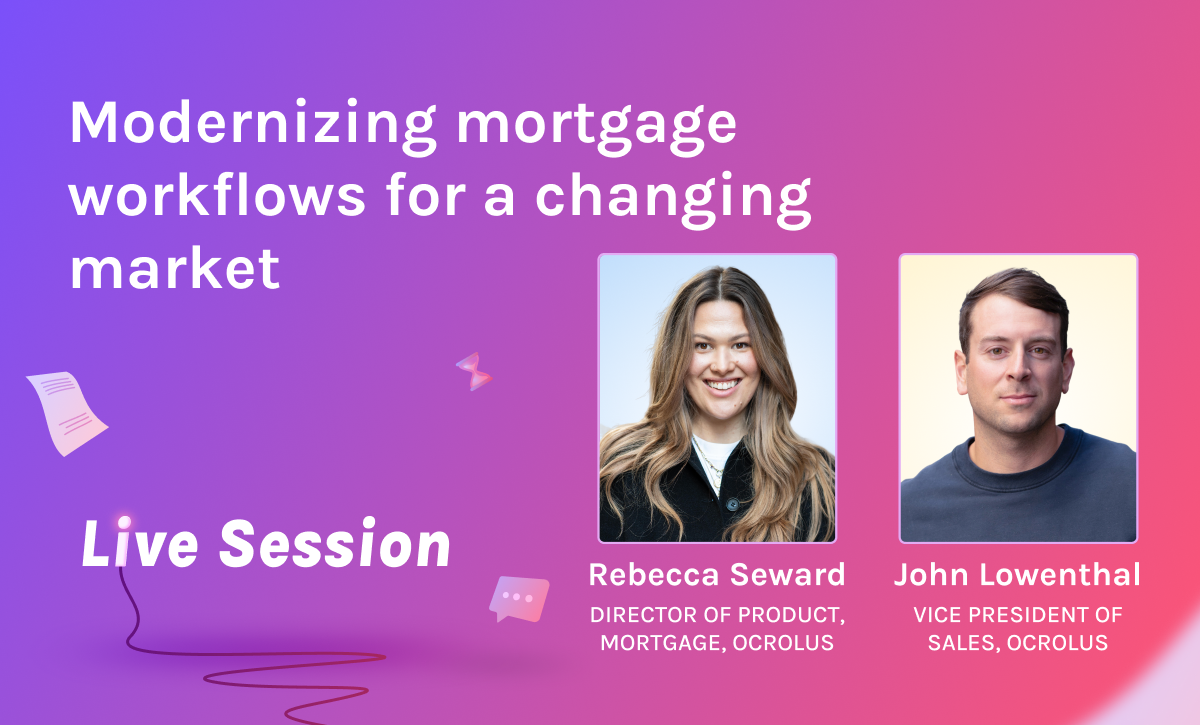 Modernizing mortgage workflows for a changing market

Live Session

Rebecca Seward
DIRECTOR OF PRODUCT, MORTGAGE, OCROLUS

John Lowenthal
VICE PRESIDENT OF SALES, OCROLUS